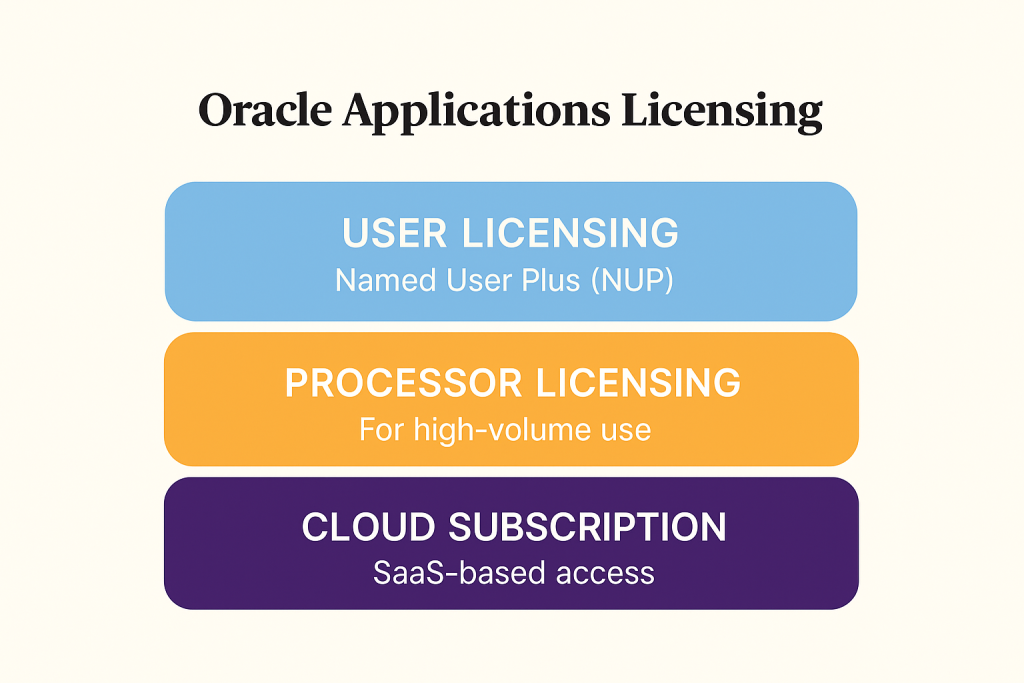 Oracle Applications Licensing

USER LICENSING
Named User Plus (NUP)

PROCESSOR LICENSING
For high-volume use

CLOUD SUBSCRIPTION
SaaS-based access